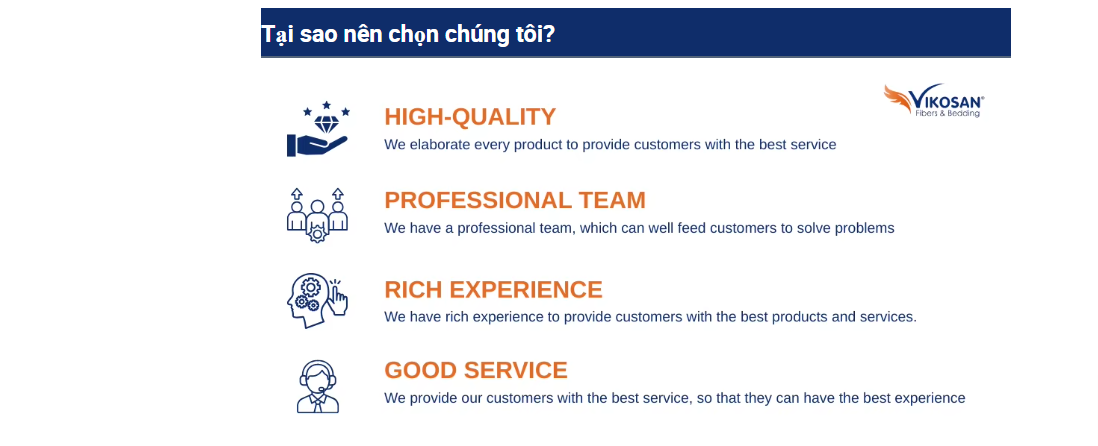 Tại sao nên chọn chúng tôi?

VIKOSAN®
Fibers & Bedding

HIGH-QUALITY
We elaborate every product to provide customers with the best service

PROFESSIONAL TEAM
We have a professional team, which can well feed customers to solve problems

RICH EXPERIENCE
We have rich experience to provide customers with the best products and services.

GOOD SERVICE
We provide our customers with the best service, so that they can have the best experience